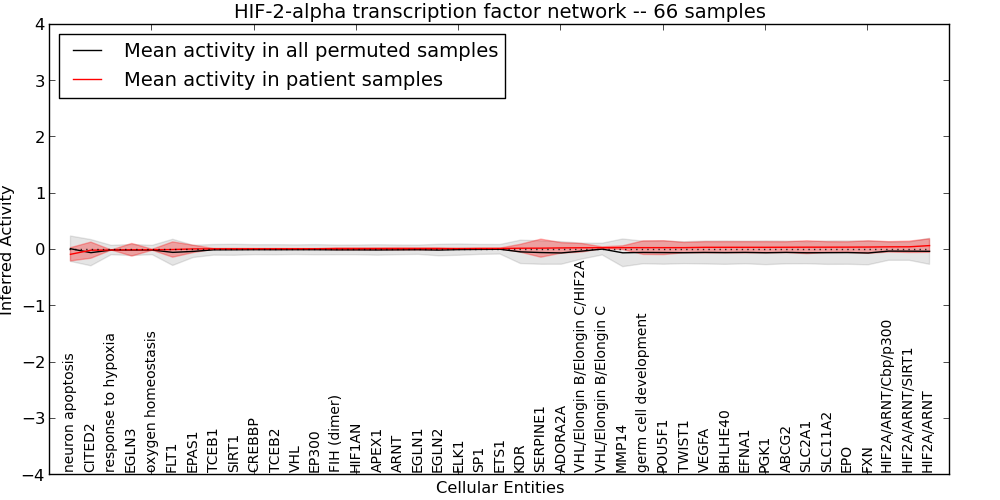 HIF-2-alpha transcription factor network -- 66 samples

Mean activity in all permuted samples
Mean activity in patient samples

Inferred Activity

4
3
2
1
0
−1
−2
−3
−4

neuron apoptosis
CITED2
response to hypoxia
EGLN3
oxygen homeostasis
FLT1
EPAS1
TCEB1
SIRT1
CREBBP
TCEB2
VHL
EP300
FIH (dimer)
HIF1AN
APEX1
ARNT
EGLN1
EGLN2
ELK1
SP1
ETS1
KDR
SERPINE1
ADORA2A
VHL/Elongin B/Elongin C/HIF2A
VHL/Elongin B/Elongin C
MMP14
germ cell development
POU5F1
TWIST1
VEGFA
BHLHE40
EFNA1
PGK1
ABCG2
SLC2A1
SLC11A2
EPO
FXN
HIF2A/ARNT/Cbp/p300
HIF2A/ARNT/SIRT1
HIF2A/ARNT

Cellular Entities